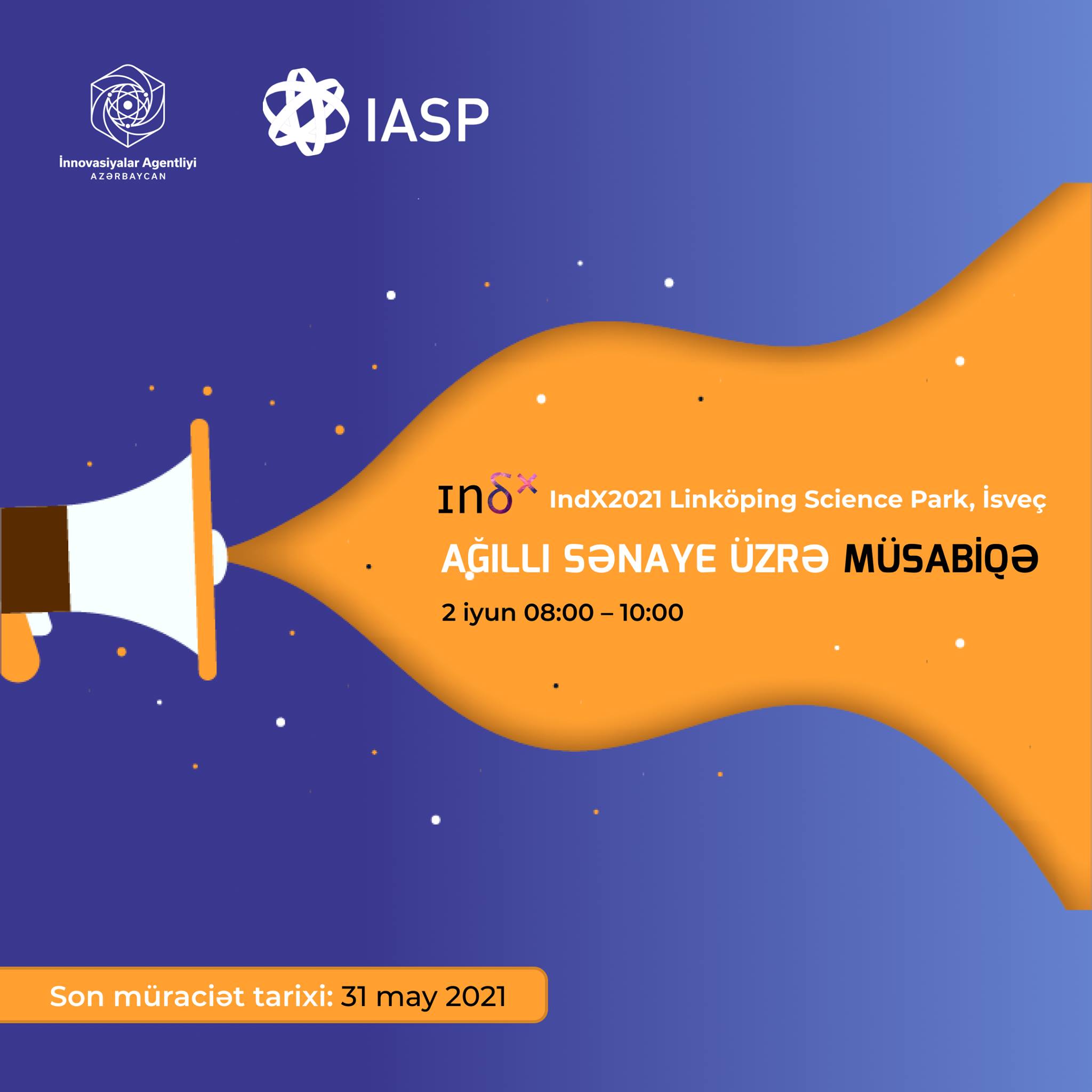 İnnovasiyalar Agentliyi
AZƏRBAYCAN

IASP

Indx IndX2021 Linköping Science Park, İsveç

AĞILLI SƏNAYE ÜZRƏ MÜSABİQƏ

2 iyun 08:00 – 10:00

Son müraciət tarixi: 31 may 2021